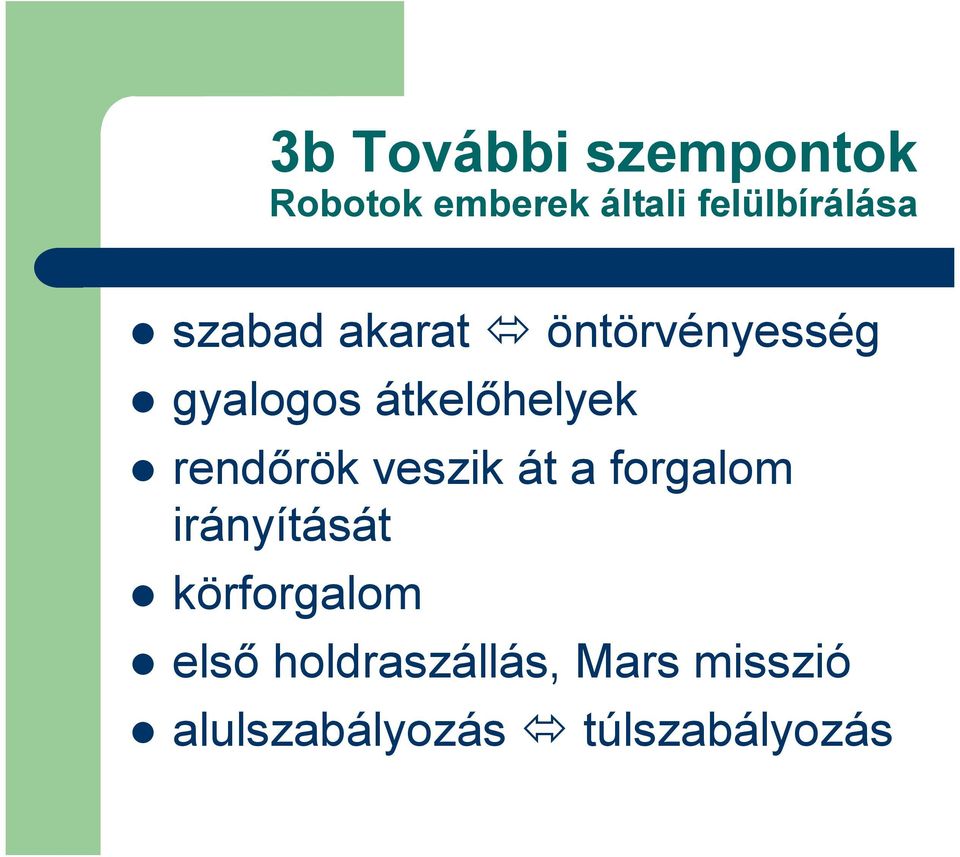 3b További szempontok
Robotok emberek általi felülbírálása

- szabad akarat ⇔ öntörvényesség
- gyalogos átkelőhelyek
- rendőrök veszik át a forgalom irányítását
- körforgalom
- első holdraszállás, Mars misszió
- alulszabályozás ⇔ túlszabályozás